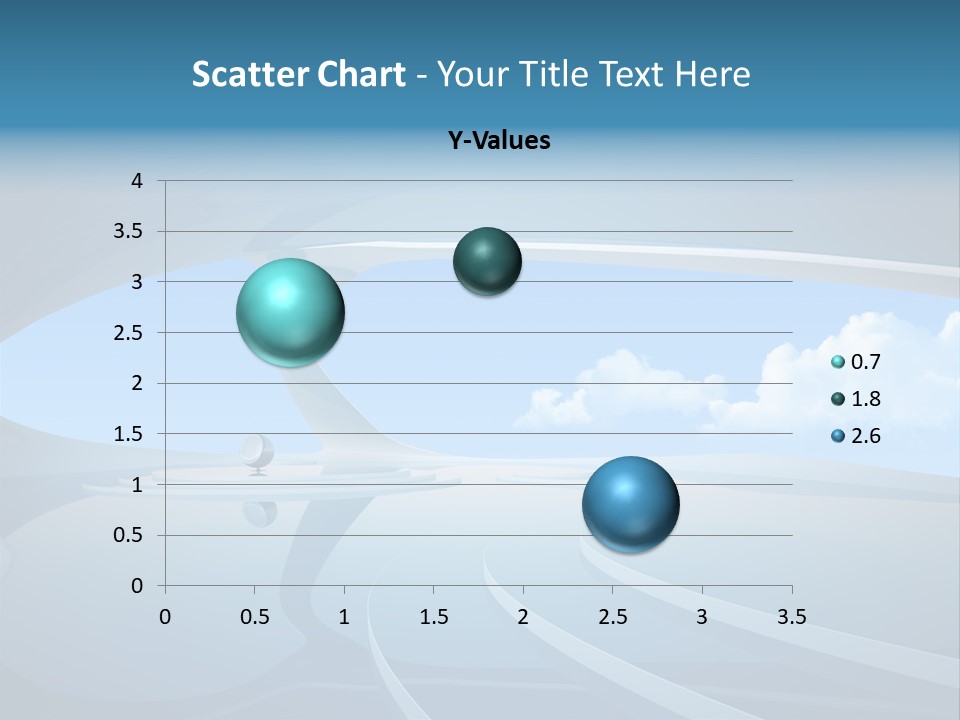 Scatter Chart - Your Title Text Here

Y-Values

4
3.5
3
2.5
2
1.5
1
0.5
0

0 0.5 1 1.5 2 2.5 3 3.5

0.7
1.8
2.6